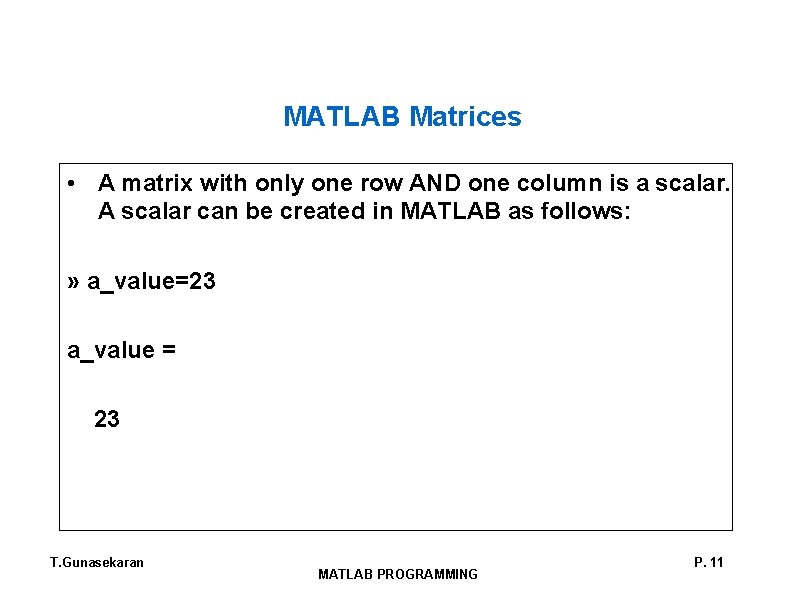 MATLAB Matrices

• A matrix with only one row AND one column is a scalar. A scalar can be created in MATLAB as follows:

» a_value=23

a_value =

23

T.Gunasekaran

MATLAB PROGRAMMING

P. 11